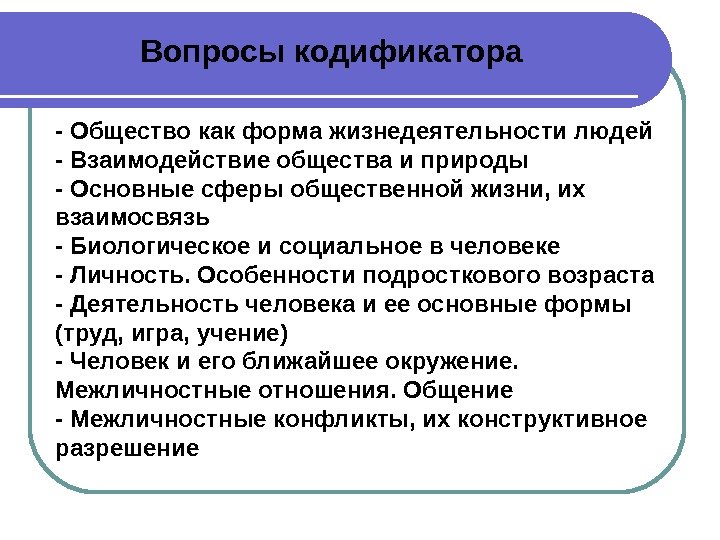 Вопросы кодификатора

- Общество как форма жизнедеятельности людей
- Взаимодействие общества и природы
- Основные сферы общественной жизни, их взаимосвязь
- Биологическое и социальное в человеке
- Личность. Особенности подросткового возраста
- Деятельность человека и ее основные формы (труд, игра, учение)
- Человек и его ближайшее окружение. Межличностные отношения. Общение
- Межличностные конфликты, их конструктивное разрешение